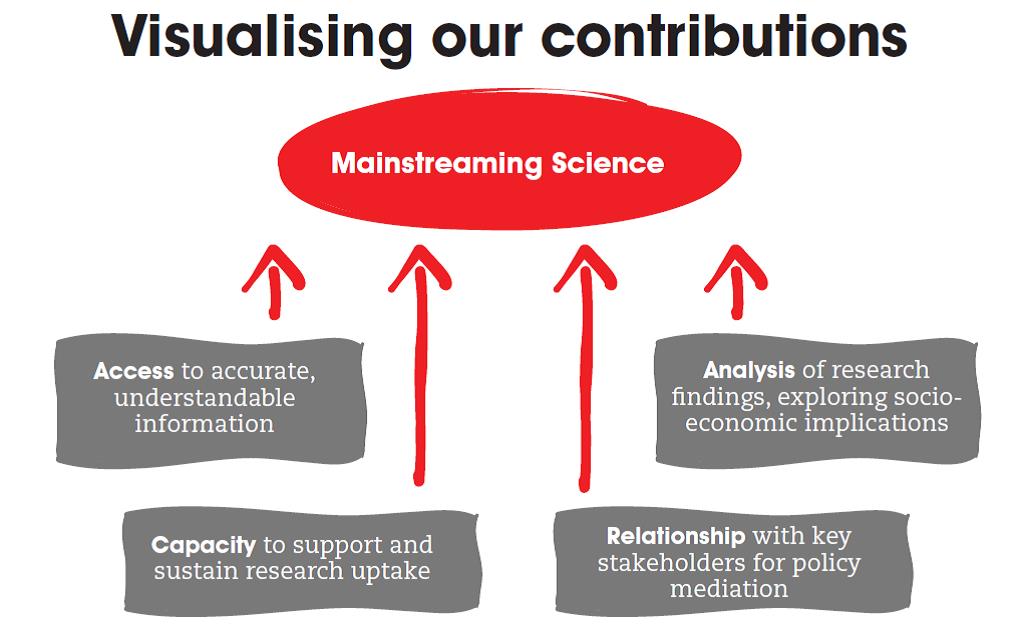 Visualising our contributions

Mainstreaming Science

Access to accurate, understandable information

Analysis of research findings, exploring socio-economic implications

Capacity to support and sustain research uptake

Relationship with key stakeholders for policy mediation